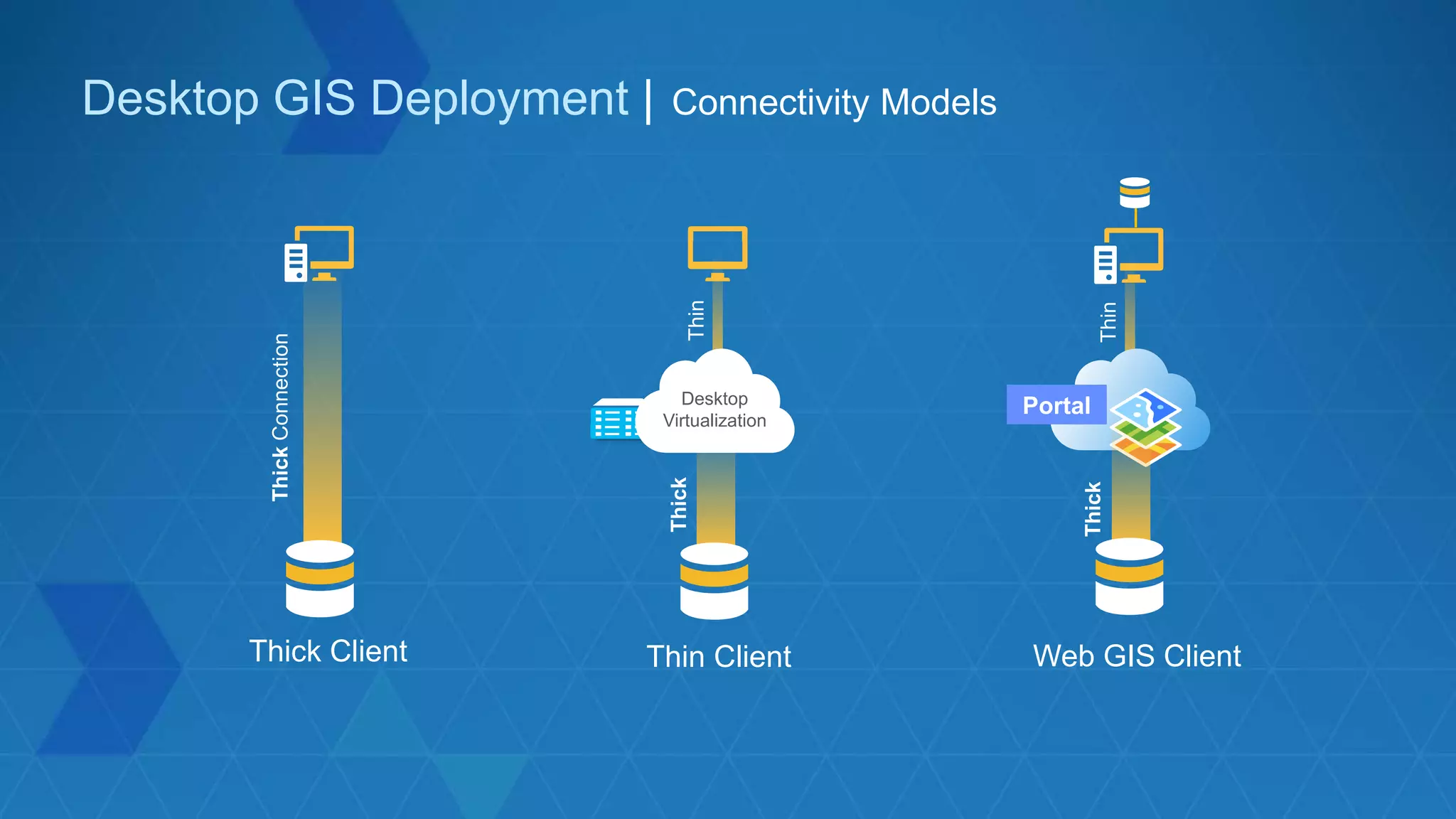 Desktop GIS Deployment | Connectivity Models

Thick Connection

Thick Client

Thin

Desktop Virtualization

Thick

Thin Client

Thin

Portal

Thick

Web GIS Client